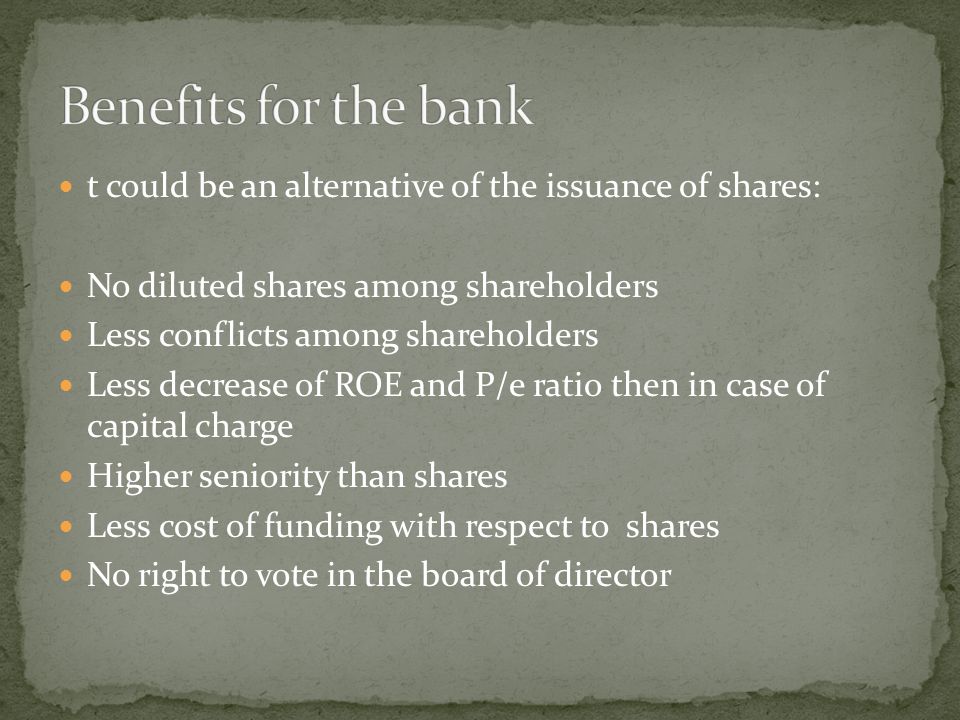 Benefits for the bank

- t could be an alternative of the issuance of shares:

- No diluted shares among shareholders
- Less conflicts among shareholders
- Less decrease of ROE and P/e ratio then in case of capital charge
- Higher seniority than shares
- Less cost of funding with respect to shares
- No right to vote in the board of director